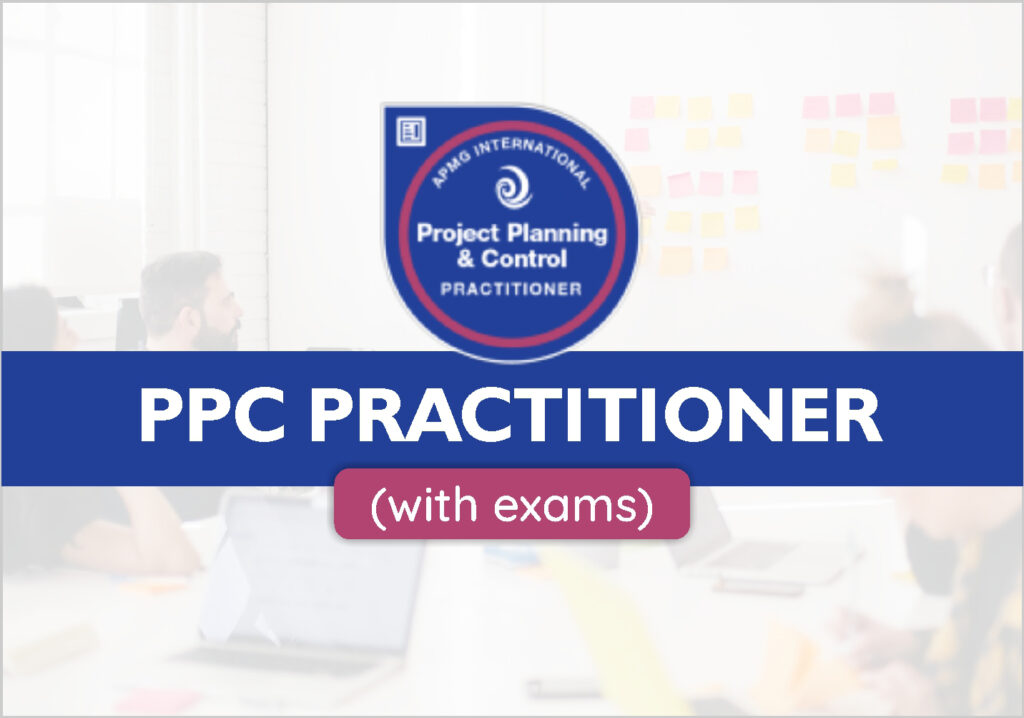 APMG INTERNATIONAL

Project Planning & Control

PRACTITIONER

PPC PRACTITIONER

(with exams)